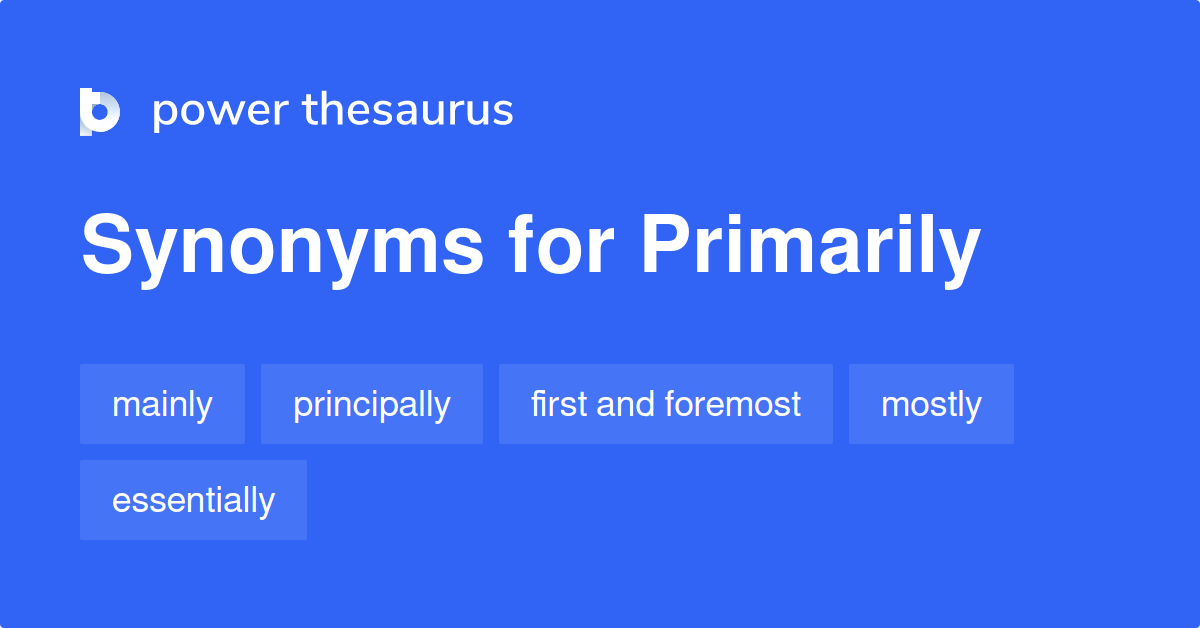 power thesaurus

Synonyms for Primarily

mainly
principally
first and foremost
mostly
essentially